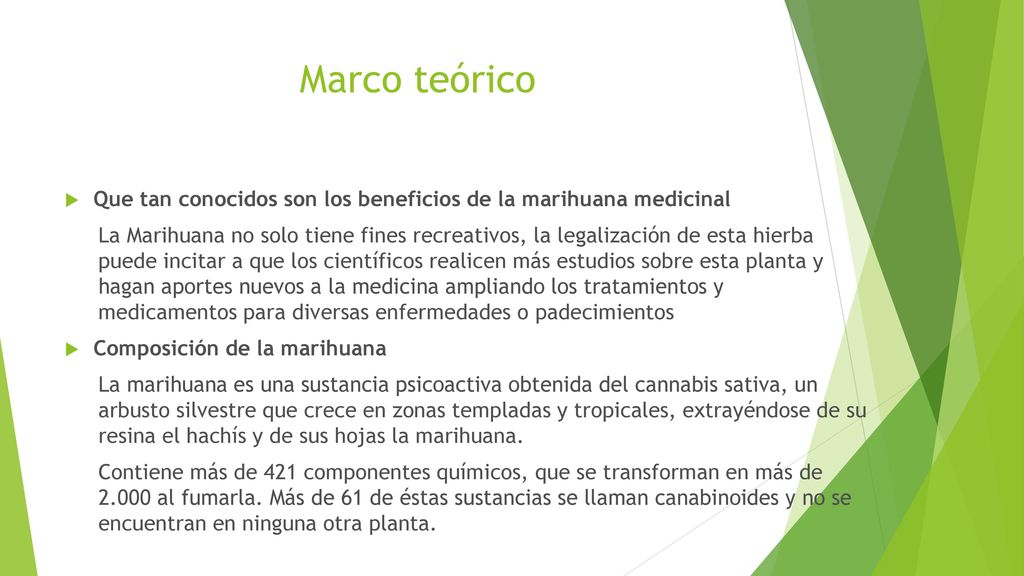 Marco teórico

Que tan conocidos son los beneficios de la marihuana medicinal

La Marihuana no solo tiene fines recreativos, la legalización de esta hierba puede incitar a que los científicos realicen más estudios sobre esta planta y hagan aportes nuevos a la medicina ampliando los tratamientos y medicamentos para diversas enfermedades o padecimientos

Composición de la marihuana

La marihuana es una sustancia psicoactiva obtenida del cannabis sativa, un arbusto silvestre que crece en zonas templadas y tropicales, extrayéndose de su resina el hachís y de sus hojas la marihuana.

Contiene más de 421 componentes químicos, que se transforman en más de 2.000 al fumarla. Más de 61 de éstas sustancias se llaman canabinoides y no se encuentran en ninguna otra planta.